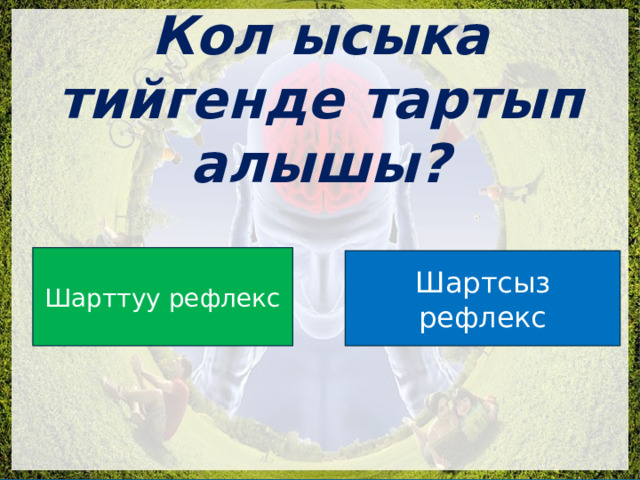 Кол ысыка тийгенде тартып алышы?

Шарттуу рефлекс

Шартсыз рефлекс